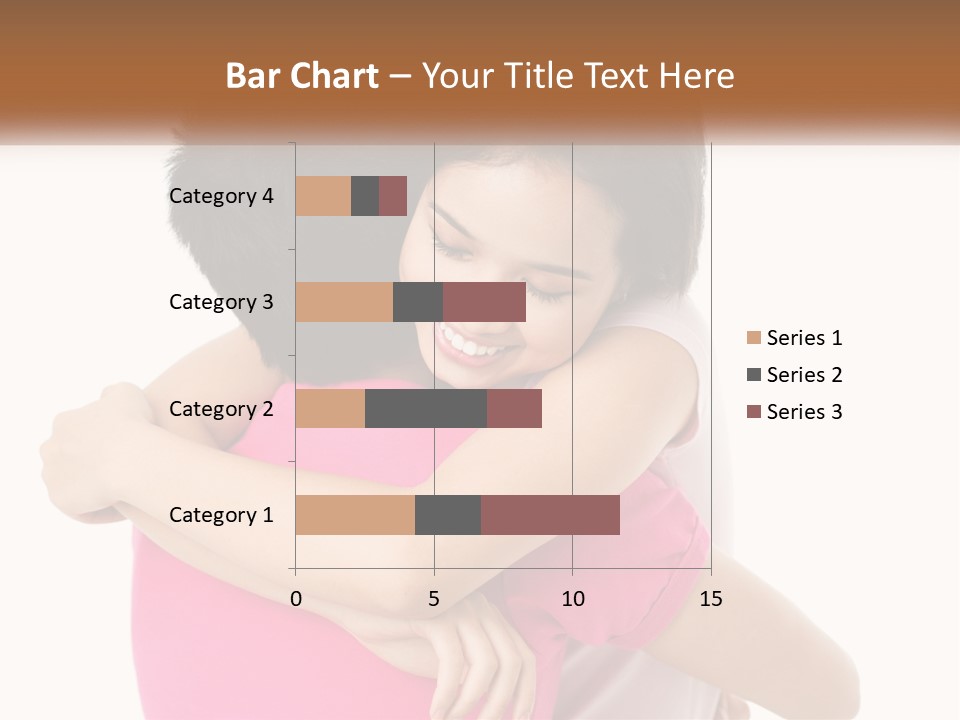 Bar Chart – Your Title Text Here

Category 4
Category 3
Category 2
Category 1

0
5
10
15

Series 1
Series 2
Series 3